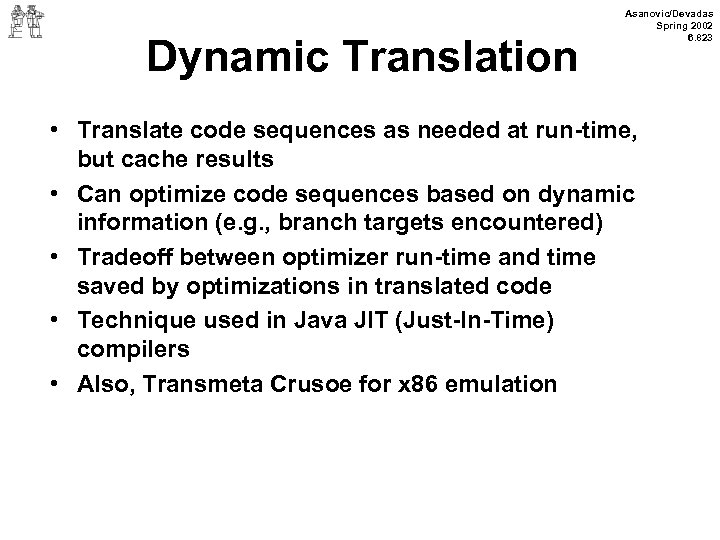 Asanovic/Devadas
Spring 2002
6.823

Dynamic Translation

• Translate code sequences as needed at run-time, but cache results
• Can optimize code sequences based on dynamic information (e.g., branch targets encountered)
• Tradeoff between optimizer run-time and time saved by optimizations in translated code
• Technique used in Java JIT (Just-In-Time) compilers
• Also, Transmeta Crusoe for x86 emulation